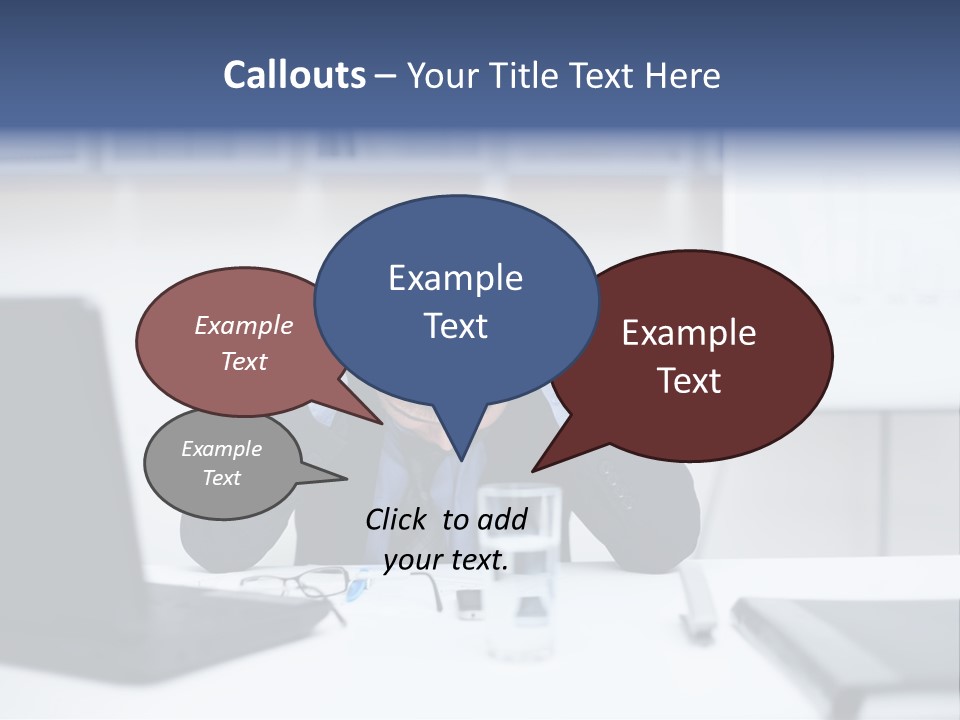 Callouts – Your Title Text Here

Example Text

Example Text

Example Text

Example Text

Click to add your text.